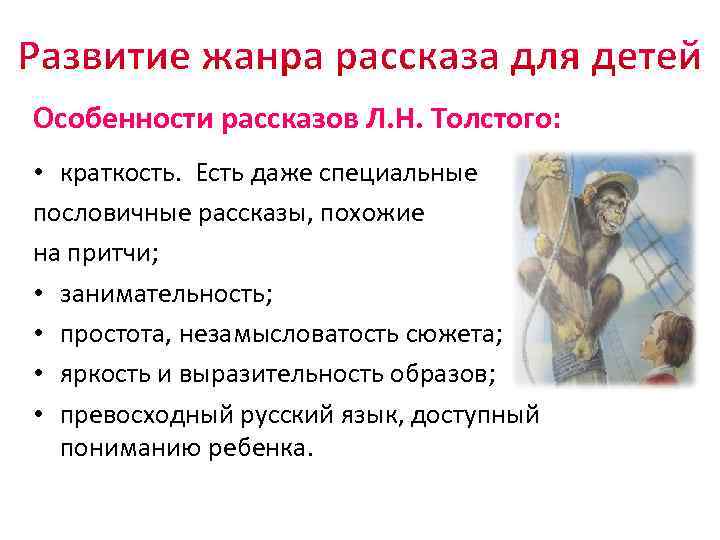 Развитие жанра рассказа для детей

Особенности рассказов Л.Н. Толстого:

• краткость. Есть даже специальные пословичные рассказы, похожие на притчи;

• занимательность;

• простота, незамысловатость сюжета;

• яркость и выразительность образов;

• превосходный русский язык, доступный пониманию ребенка.